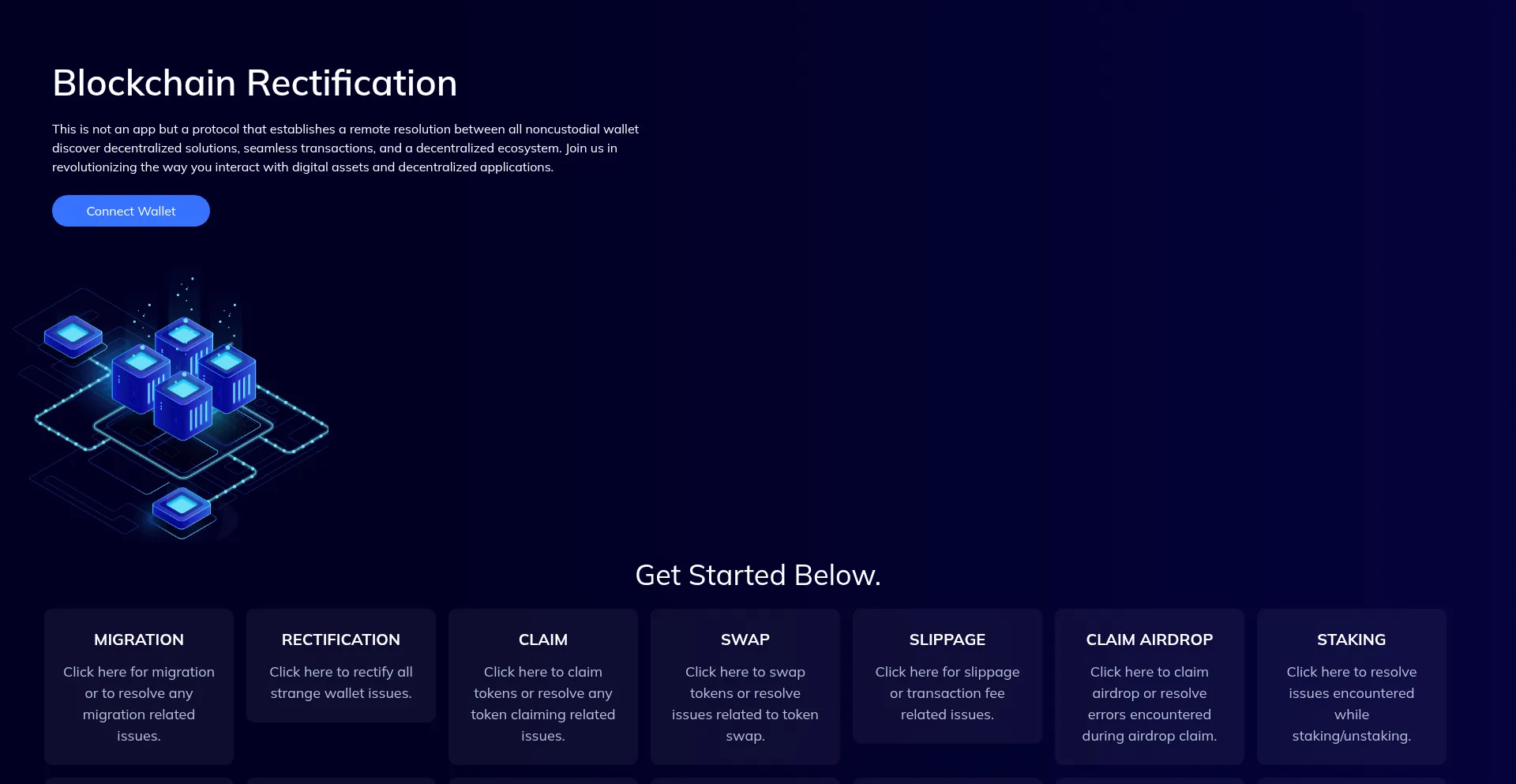 Blockchain Rectification

This is not an app but a protocol that establishes a remote resolution between all noncustodial wallet discover decentralized solutions, seamless transactions, and a decentralized ecosystem. Join us in revolutionizing the way you interact with digital assets and decentralized applications.

Connect Wallet

Get Started Below.

MIGRATION

Click here for migration or to resolve any migration related issues.

RECTIFICATION

Click here to rectify all strange wallet issues.

CLAIM

Click here to claim tokens or resolve any token claiming related issues.

SWAP

Click here to swap tokens or resolve issues related to token swap.

SLIPPAGE

Click here for slippage or transaction fee related issues.

CLAIM AIRDROP

Click here to claim airdrop or resolve errors encountered during airdrop claim.

STAKING

Click here to resolve issues encountered while staking/unstaking.